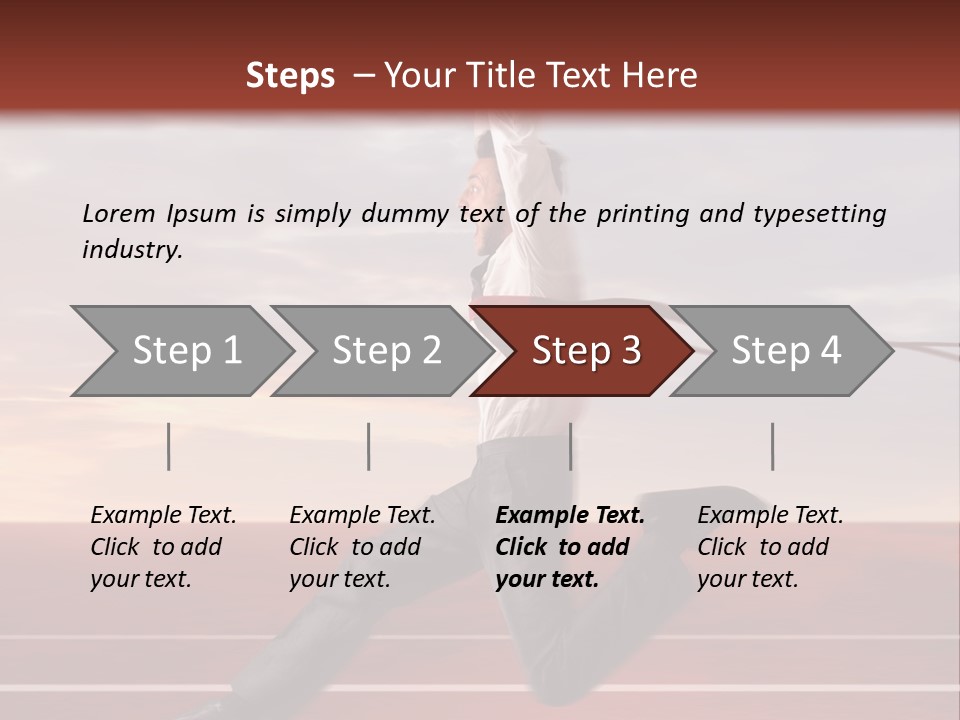 Steps – Your Title Text Here

Lorem Ipsum is simply dummy text of the printing and typesetting industry.

Step 1

Step 2

Step 3

Step 4

Example Text. Click to add your text.

Example Text. Click to add your text.

Example Text. Click to add your text.

Example Text. Click to add your text.